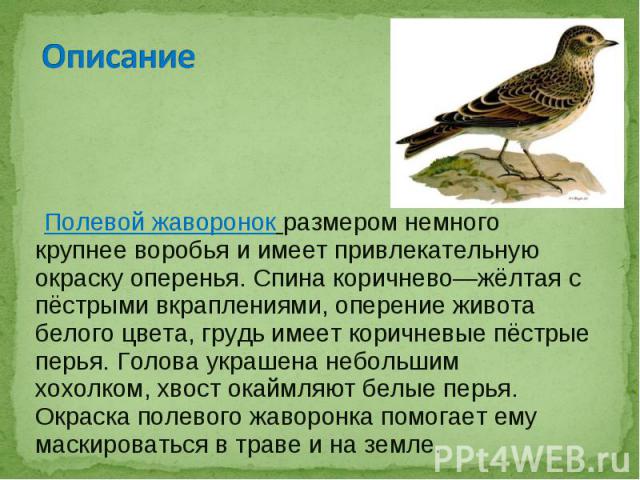 Описание

Полевой жаворонок размером немного крупнее воробья и имеет привлекательную окраску оперенья. Спина коричнево—жёлтая с пёстрыми вкраплениями, оперение живота белого цвета, грудь имеет коричневые пёстрые перья. Голова украшена небольшим хохолком, хвост окаймляют белые перья. Окраска полевого жаворонка помогает ему маскироваться в траве и на земле.

PPt4WEB.ru